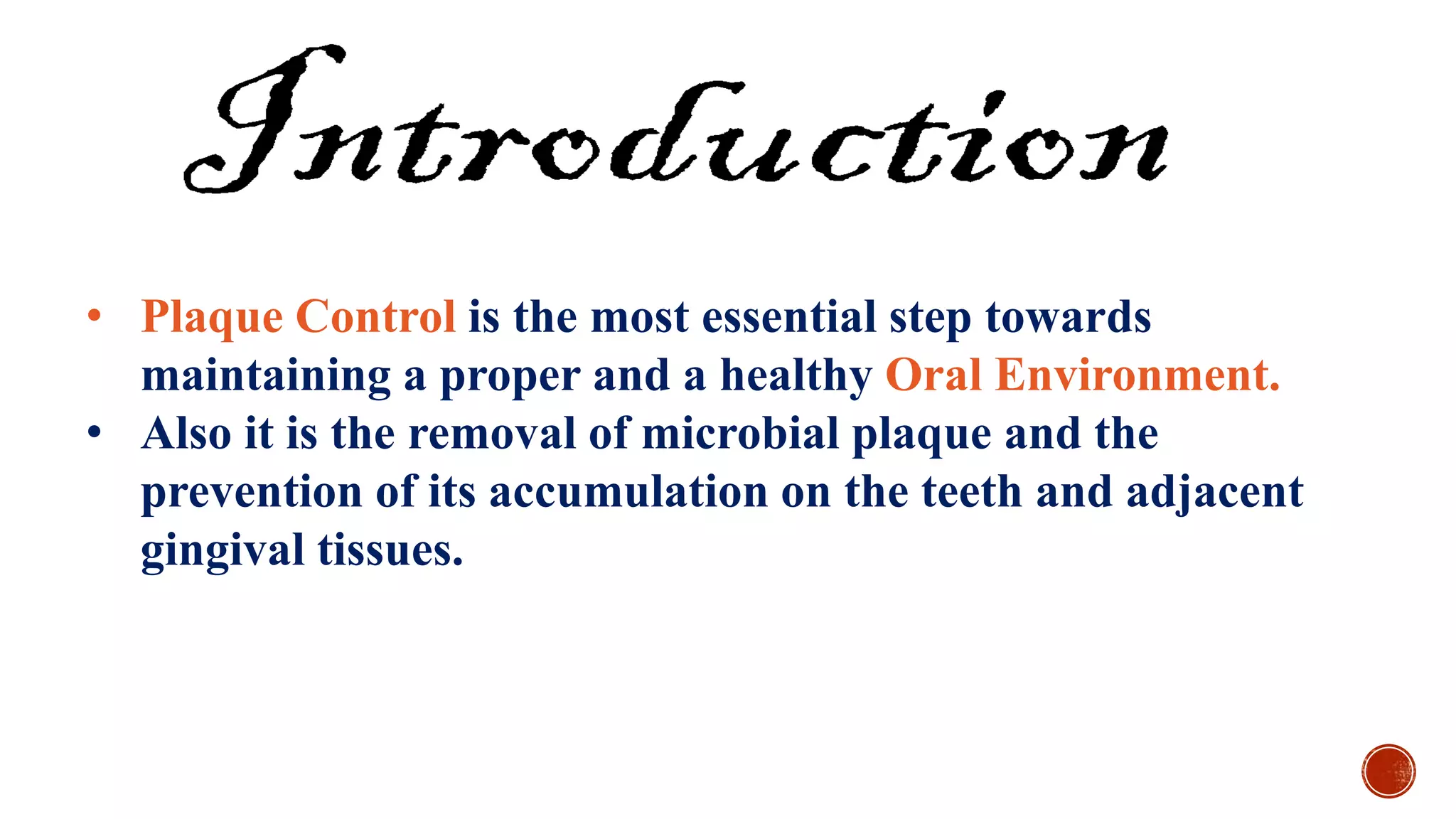 Introduction

• Plaque Control is the most essential step towards maintaining a proper and a healthy Oral Environment.
• Also it is the removal of microbial plaque and the prevention of its accumulation on the teeth and adjacent gingival tissues.